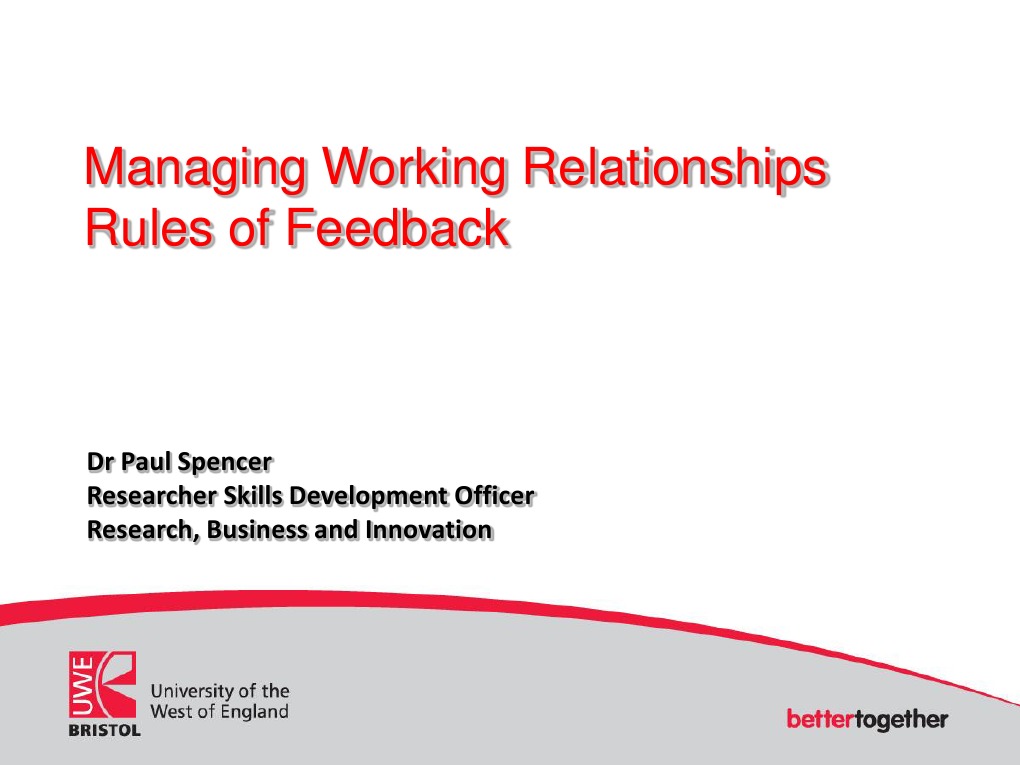 Managing Working Relationships
Rules of Feedback

Dr Paul Spencer
Researcher Skills Development Officer
Research, Business and Innovation

UWE
BRISTOL
University of the West of England

bettertogether